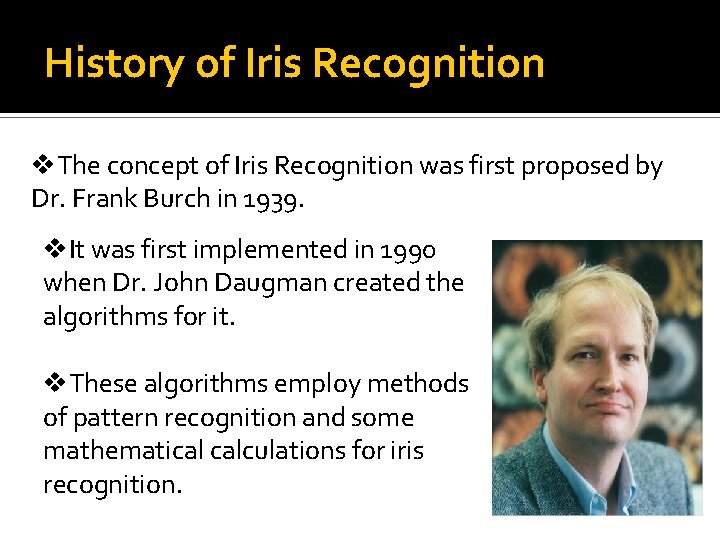 History of Iris Recognition

❖The concept of Iris Recognition was first proposed by Dr. Frank Burch in 1939.

❖It was first implemented in 1990 when Dr. John Daugman created the algorithms for it.

❖These algorithms employ methods of pattern recognition and some mathematical calculations for iris recognition.